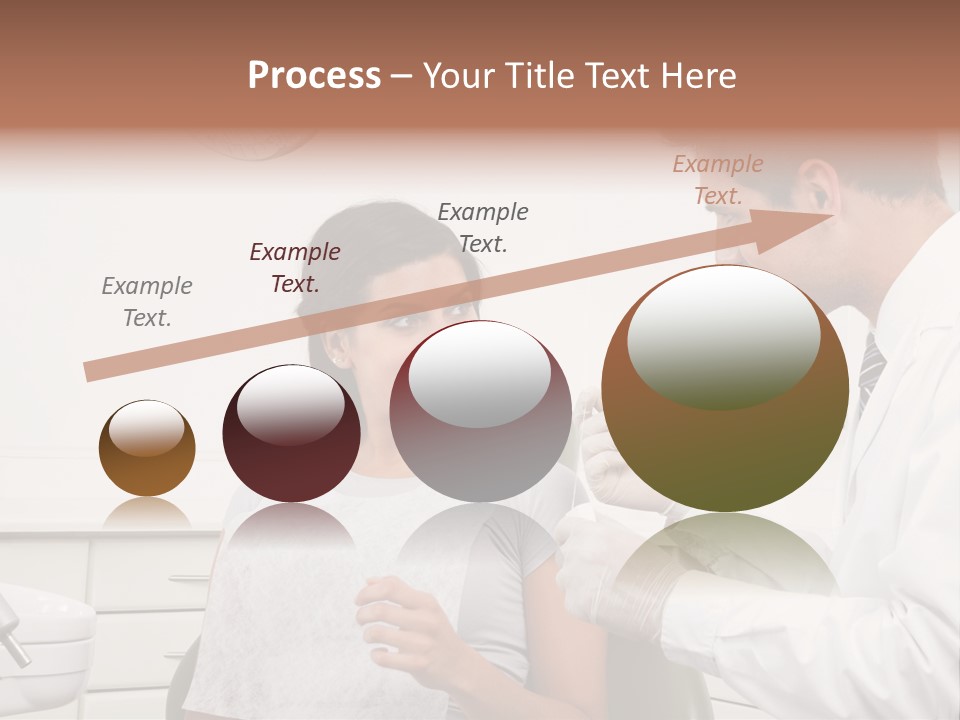 Process – Your Title Text Here

Example Text.

Example Text.

Example Text.

Example Text.